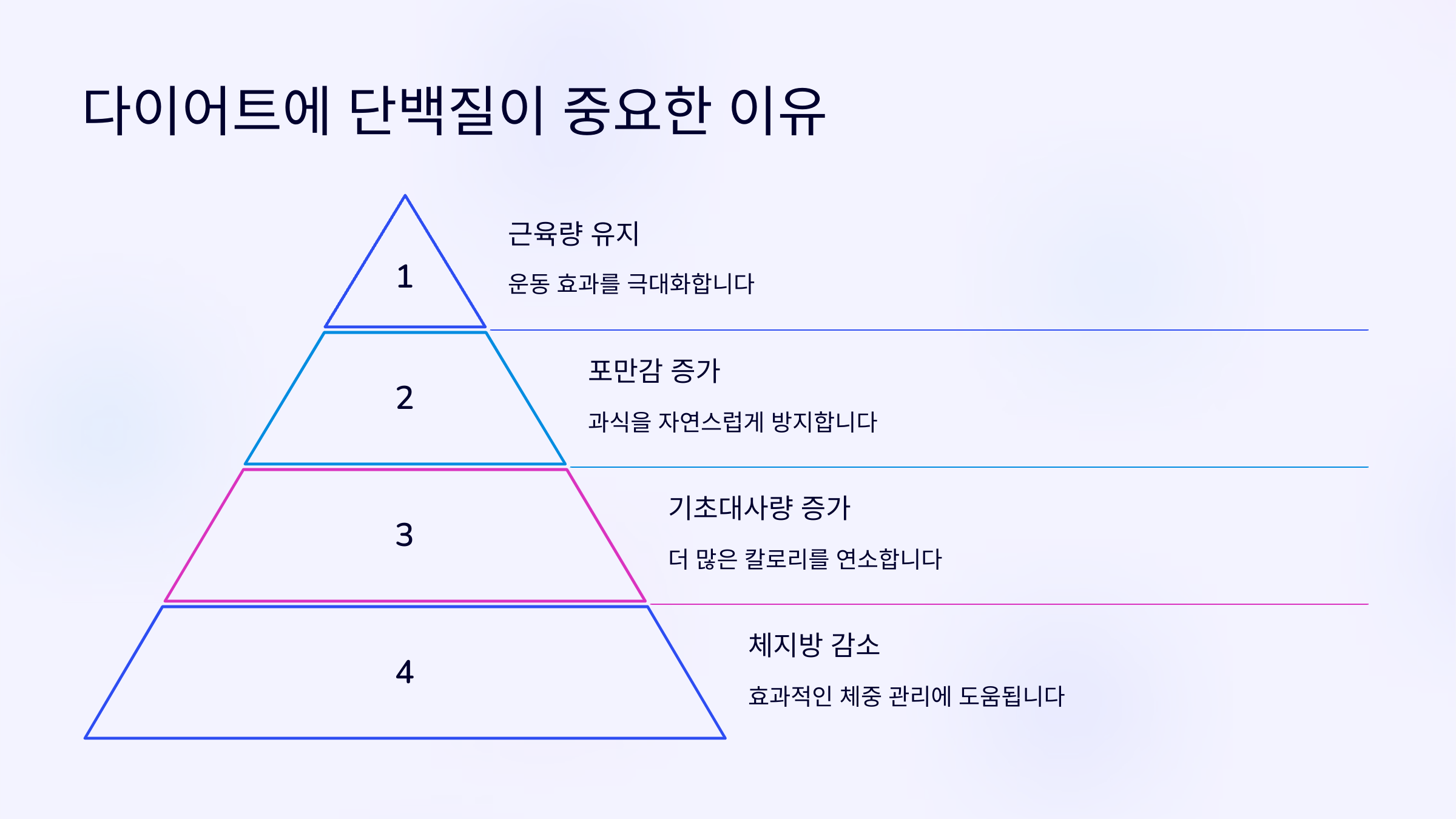 다이어트에 단백질이 중요한 이유

1

근육량 유지

운동 효과를 극대화합니다

2

포만감 증가

과식을 자연스럽게 방지합니다

3

기초대사량 증가

더 많은 칼로리를 연소합니다

4

체지방 감소

효과적인 체중 관리에 도움됩니다